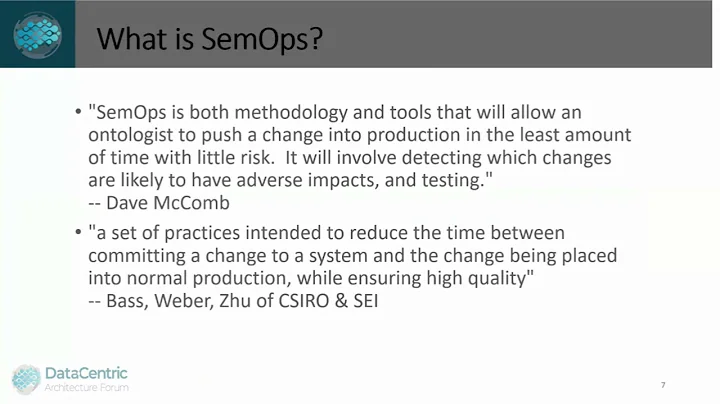 What is SemOps?

• "SemOps is both methodology and tools that will allow an ontologist to push a change into production in the least amount of time with little risk. It will involve detecting which changes are likely to have adverse impacts, and testing."
-- Dave McComb

• "a set of practices intended to reduce the time between committing a change to a system and the change being placed into normal production, while ensuring high quality"
-- Bass, Weber, Zhu of CSIRO & SEI

DataCentric
Architecture Forum

7